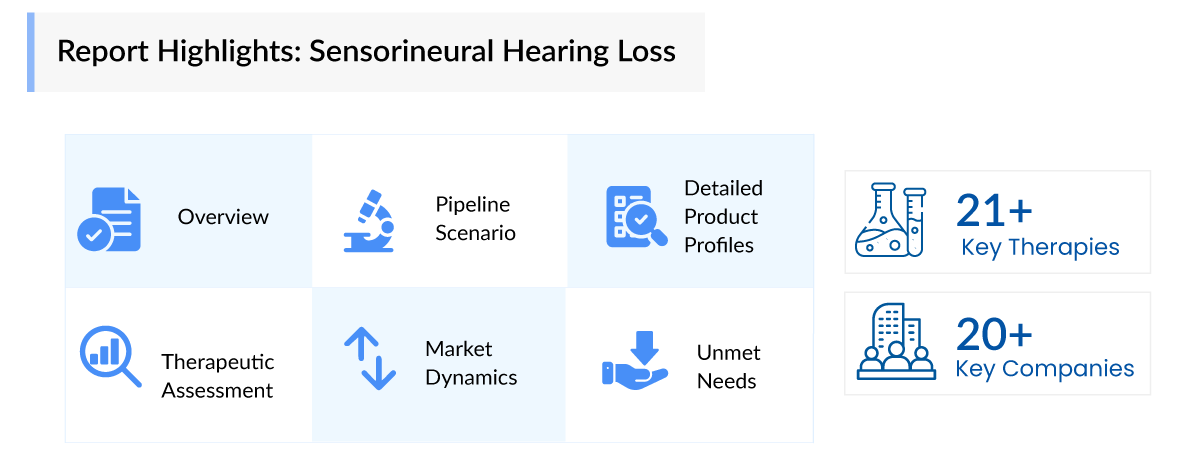 Report Highlights: Sensorineural Hearing Loss

Overview

Pipeline Scenario

Detailed Product Profiles

Therapeutic Assessment

Market Dynamics

Unmet Needs

21+ Key Therapies

20+ Key Companies